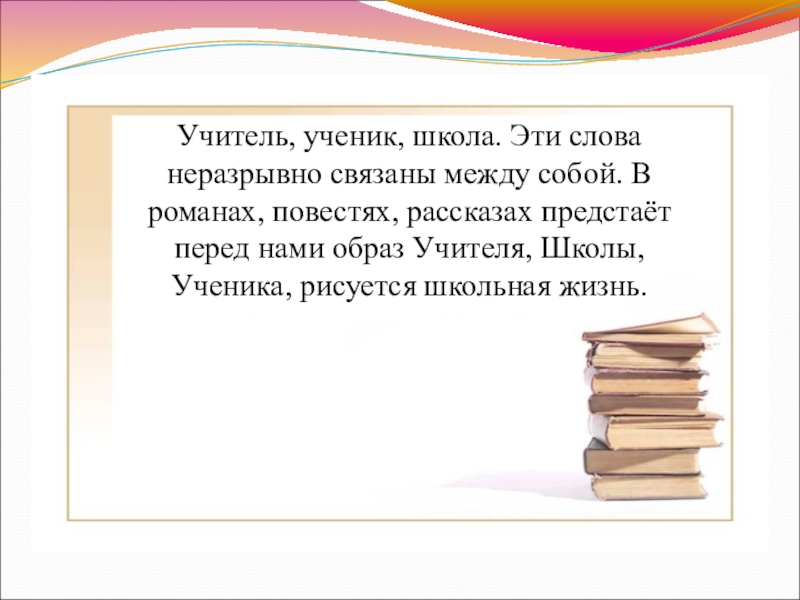 Учитель, ученик, школа. Эти слова неразрывно связаны между собой. В романах, повестях, рассказах предстаёт перед нами образ Учителя, Школы, Ученика, рисуется школьная жизнь.